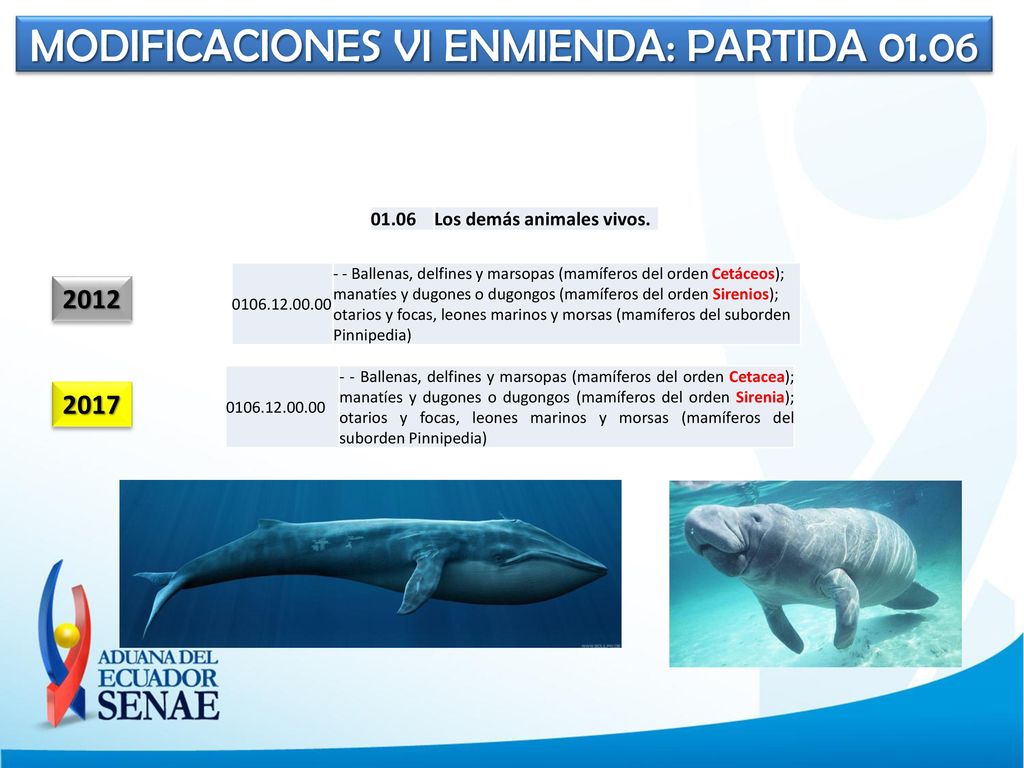 MODIFICACIONES VI ENMIENDA: PARTIDA 01.06

| 01.06 | Los demás animales vivos. |
|---|---|

2012

| 0106.12.00.00 | - - Ballenas, delfines y marsopas (mamíferos del orden Cetáceos); manatíes y dugones o dugongos (mamíferos del orden Sirenios); otarios y focas, leones marinos y morsas (mamíferos del suborden Pinnipedia) |
|---|---|

2017

| 0106.12.00.00 | - - Ballenas, delfines y marsopas (mamíferos del orden Cetacea); manatíes y dugones o dugongos (mamíferos del orden Sirenia); otarios y focas, leones marinos y morsas (mamíferos del suborden Pinnipedia) |
|---|---|

ADUANA DEL ECUADOR SENAE